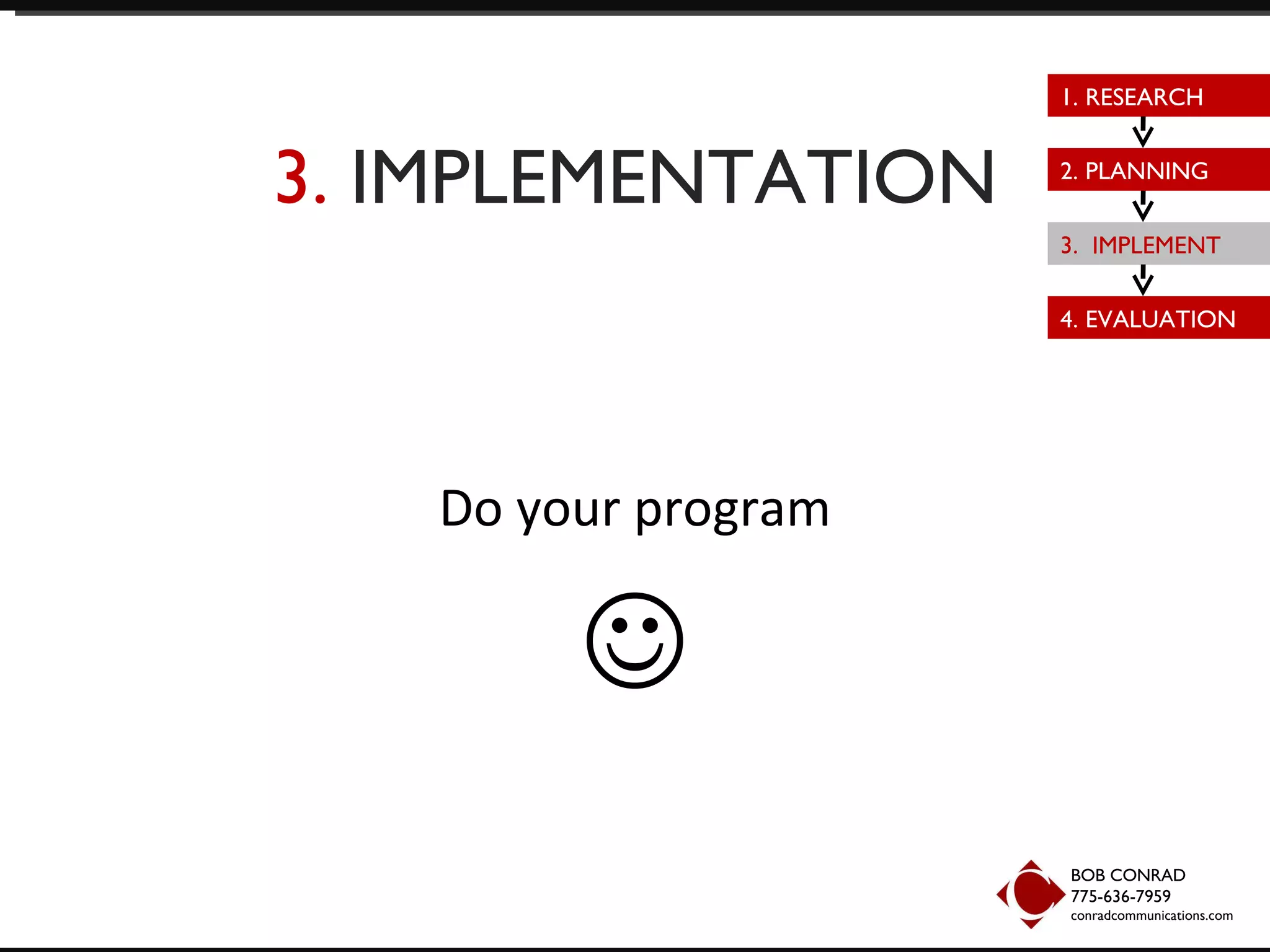 3. IMPLEMENTATION

1. RESEARCH

2. PLANNING

3. IMPLEMENT

4. EVALUATION

Do your program

☺

BOB CONRAD
775-636-7959
conradcommunications.com